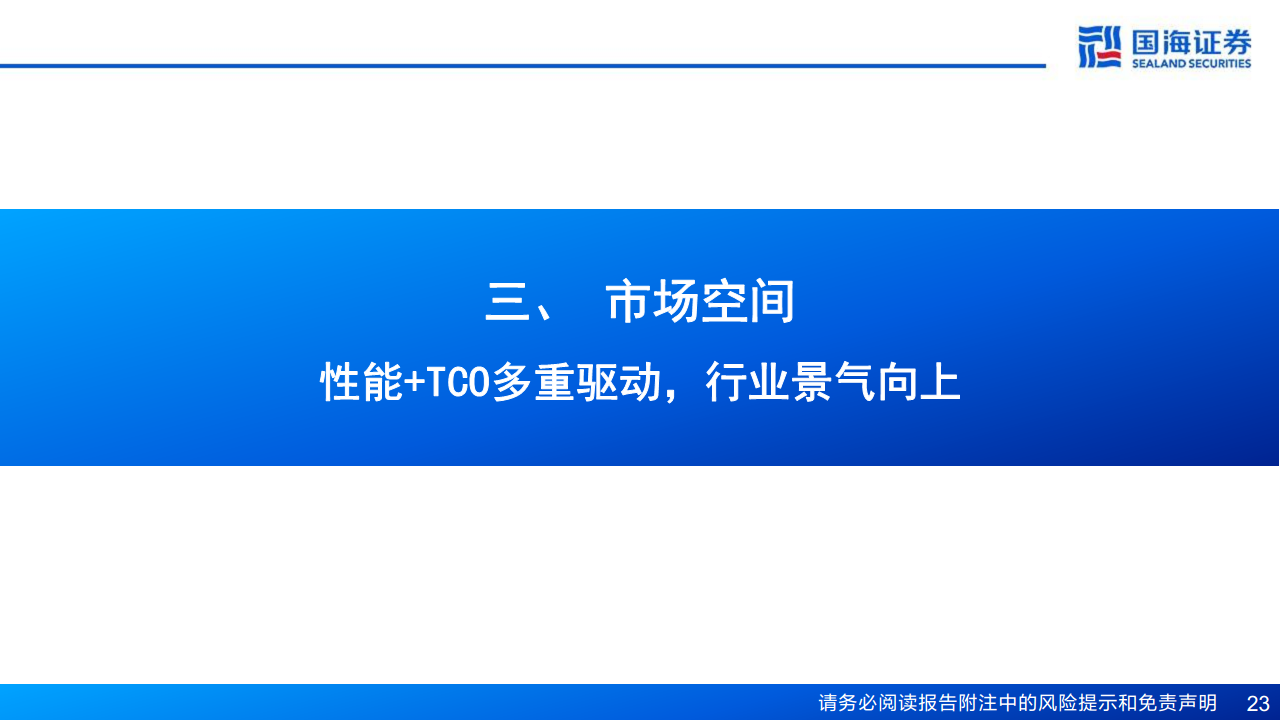 国海证券
SEALAND SECURITIES

三、 市场空间

性能+TCO多重驱动，行业景气向上

请务必阅读报告附注中的风险提示和免责声明 23